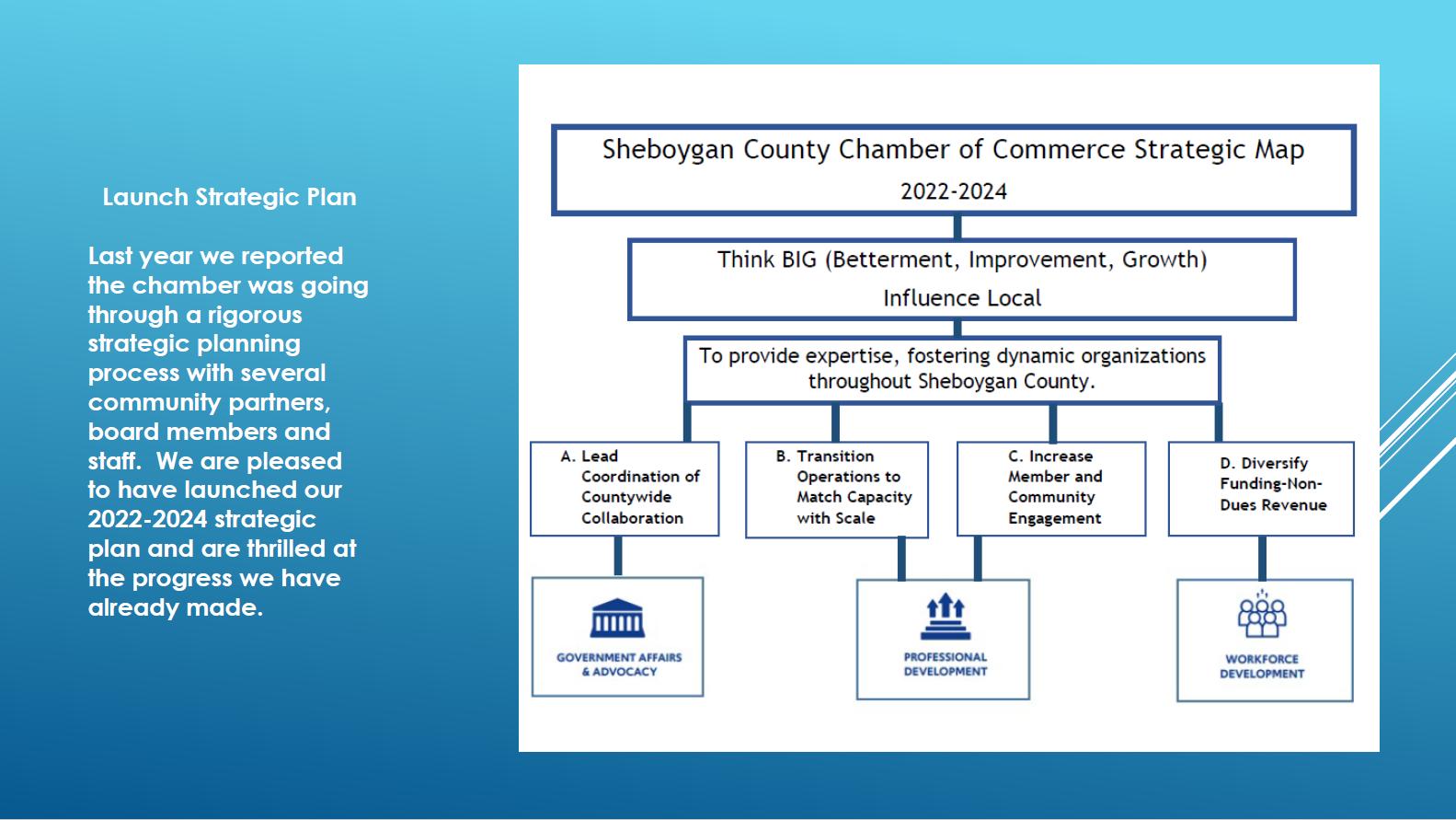 Launch Strategic Plan

Last year we reported the chamber was going through a rigorous strategic planning process with several community partners, board members and staff. We are pleased to have launched our 2022-2024 strategic plan and are thrilled at the progress we have already made.

Sheboygan County Chamber of Commerce Strategic Map
2022-2024

Think BIG (Betterment, Improvement, Growth)
Influence Local

To provide expertise, fostering dynamic organizations throughout Sheboygan County.

A. Lead Coordination of Countywide Collaboration

B. Transition Operations to Match Capacity with Scale

C. Increase Member and Community Engagement

D. Diversify Funding-Non-Dues Revenue

GOVERNMENT AFFAIRS & ADVOCACY

PROFESSIONAL DEVELOPMENT

WORKFORCE DEVELOPMENT